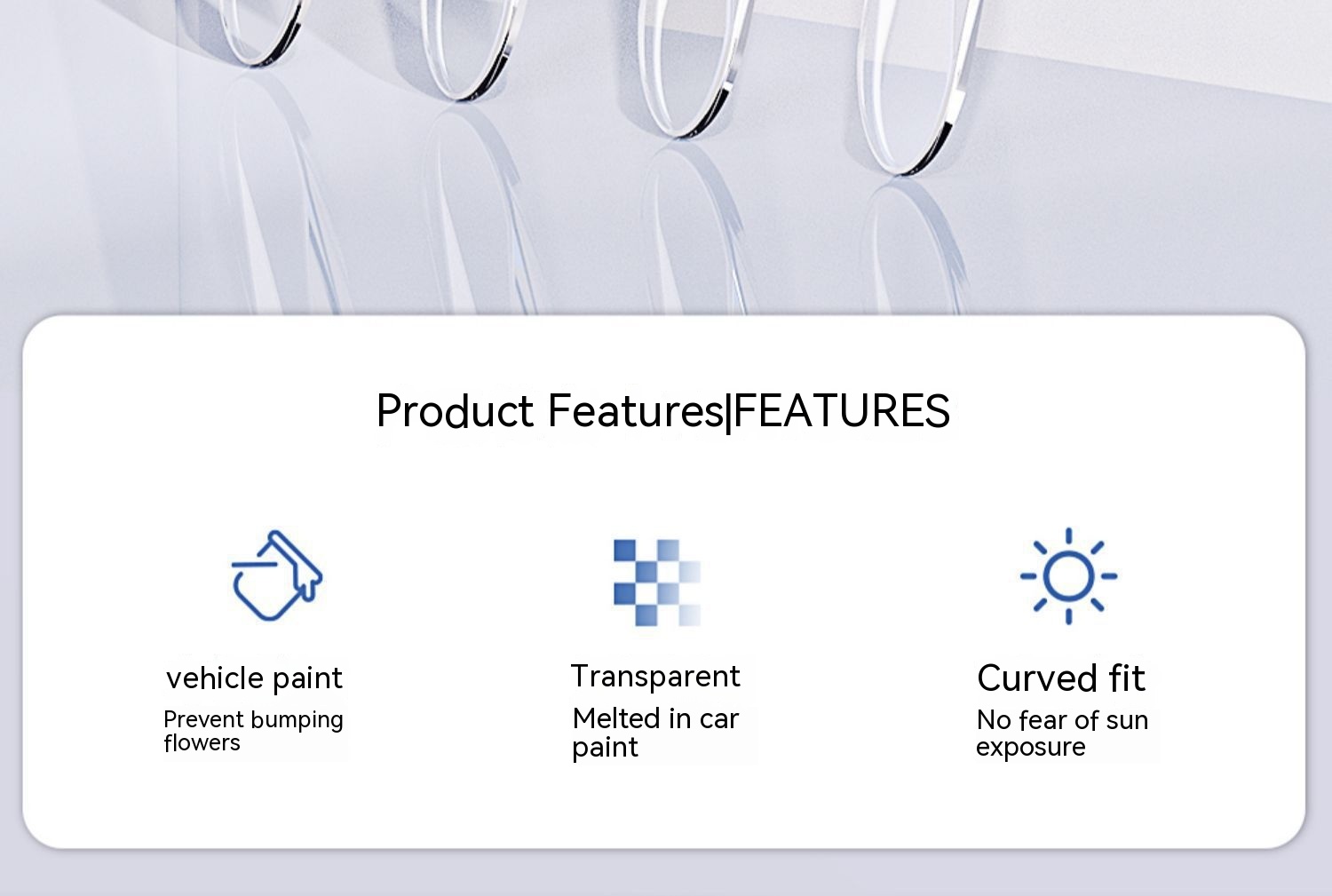 Product Features|FEATURES

vehicle paint
Prevent bumping flowers

Transparent
Melted in car paint

Curved fit
No fear of sun exposure